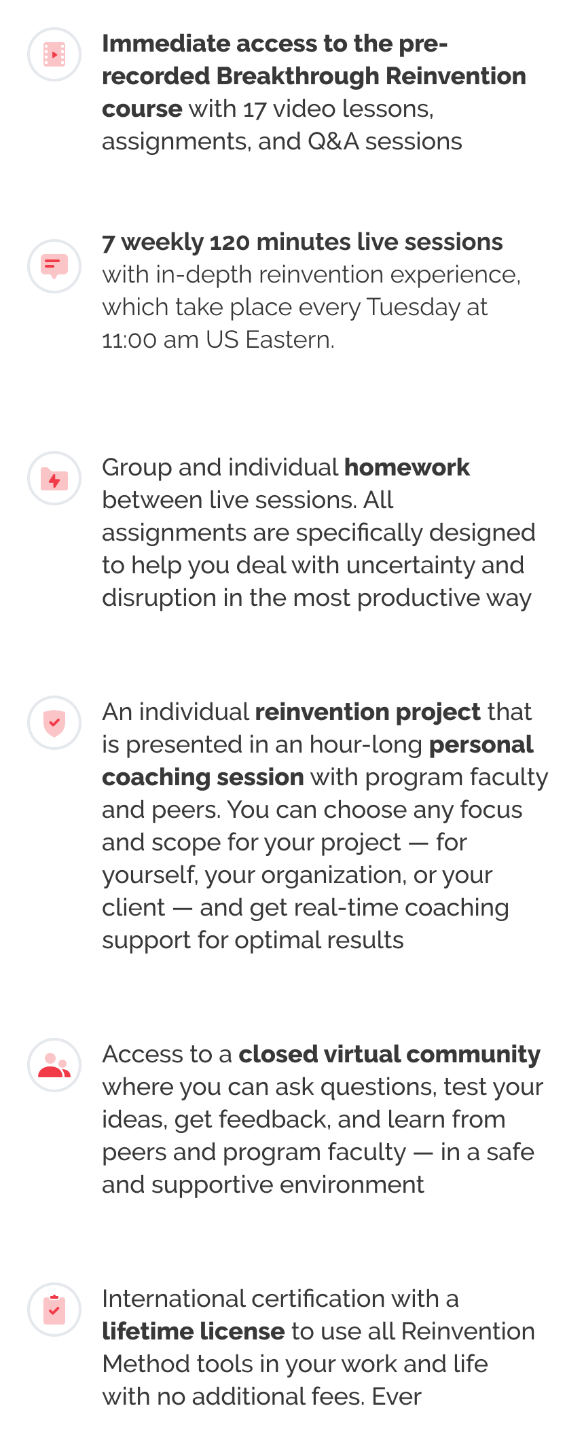 Immediate access to the pre-recorded Breakthrough Reinvention course with 17 video lessons, assignments, and Q&A sessions

7 weekly 120 minutes live sessions with in-depth reinvention experience, which take place every Tuesday at 11:00 am US Eastern.

Group and individual homework between live sessions. All assignments are specifically designed to help you deal with uncertainty and disruption in the most productive way

An individual reinvention project that is presented in an hour-long personal coaching session with program faculty and peers. You can choose any focus and scope for your project — for yourself, your organization, or your client — and get real-time coaching support for optimal results

Access to a closed virtual community where you can ask questions, test your ideas, get feedback, and learn from peers and program faculty — in a safe and supportive environment

International certification with a lifetime license to use all Reinvention Method tools in your work and life with no additional fees. Ever